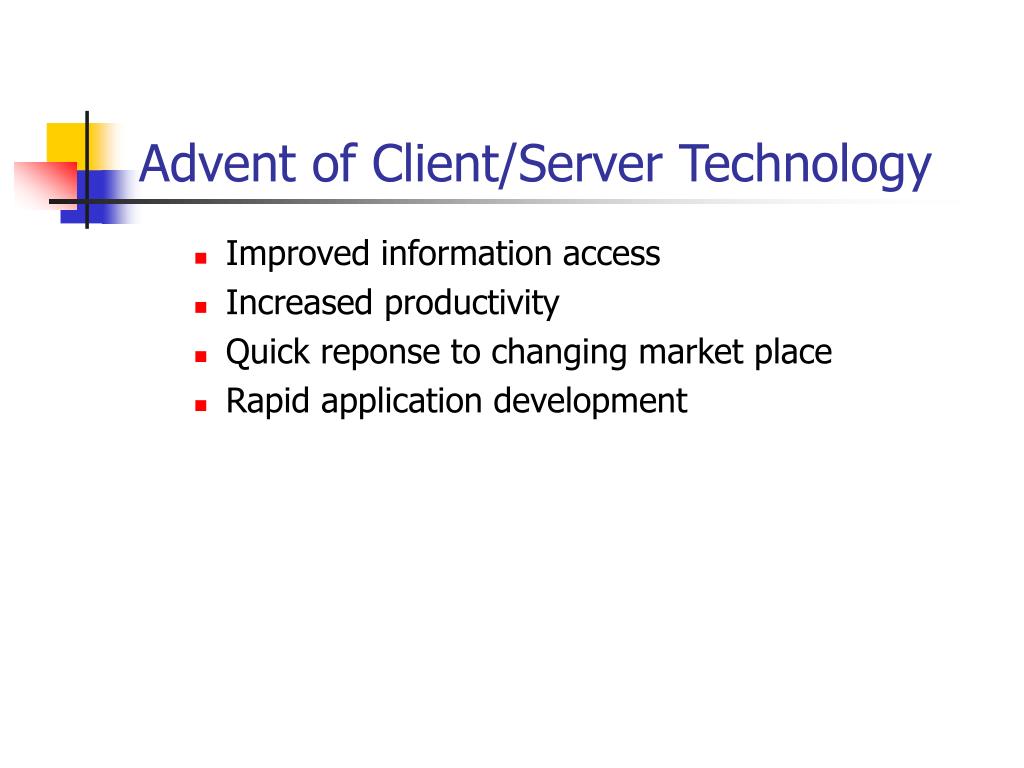 Advent of Client/Server Technology

- Improved information access
- Increased productivity
- Quick reponse to changing market place
- Rapid application development